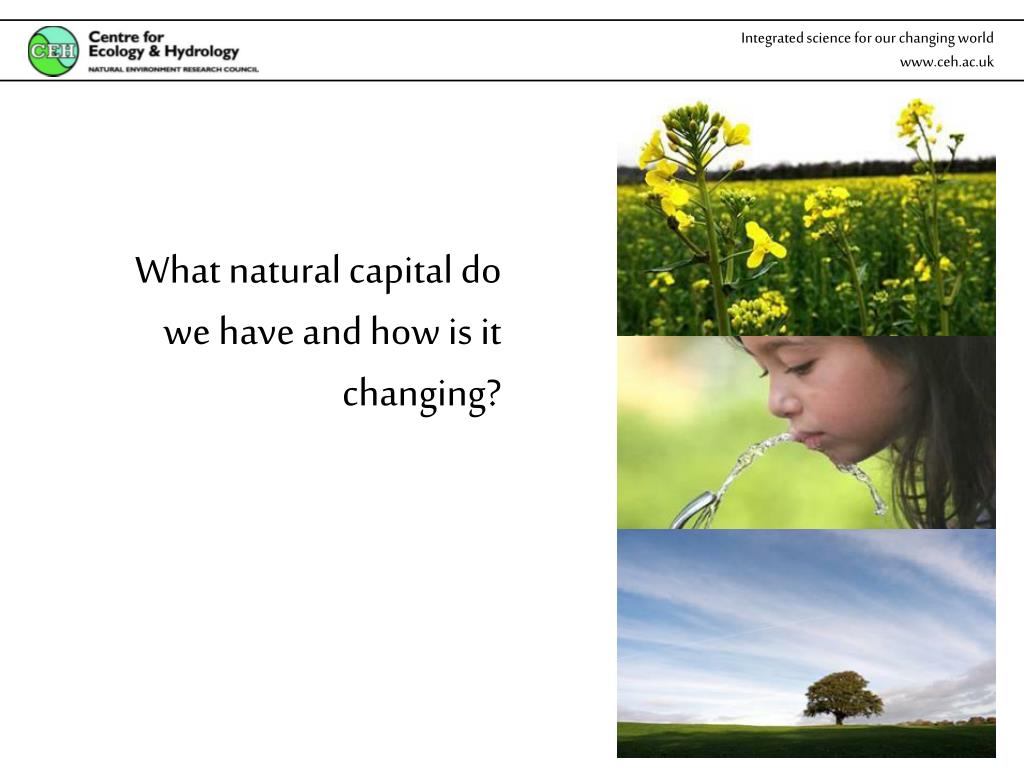 CEH Centre for Ecology & Hydrology
NATURAL ENVIRONMENT RESEARCH COUNCIL

Integrated science for our changing world
www.ceh.ac.uk

What natural capital do we have and how is it changing?